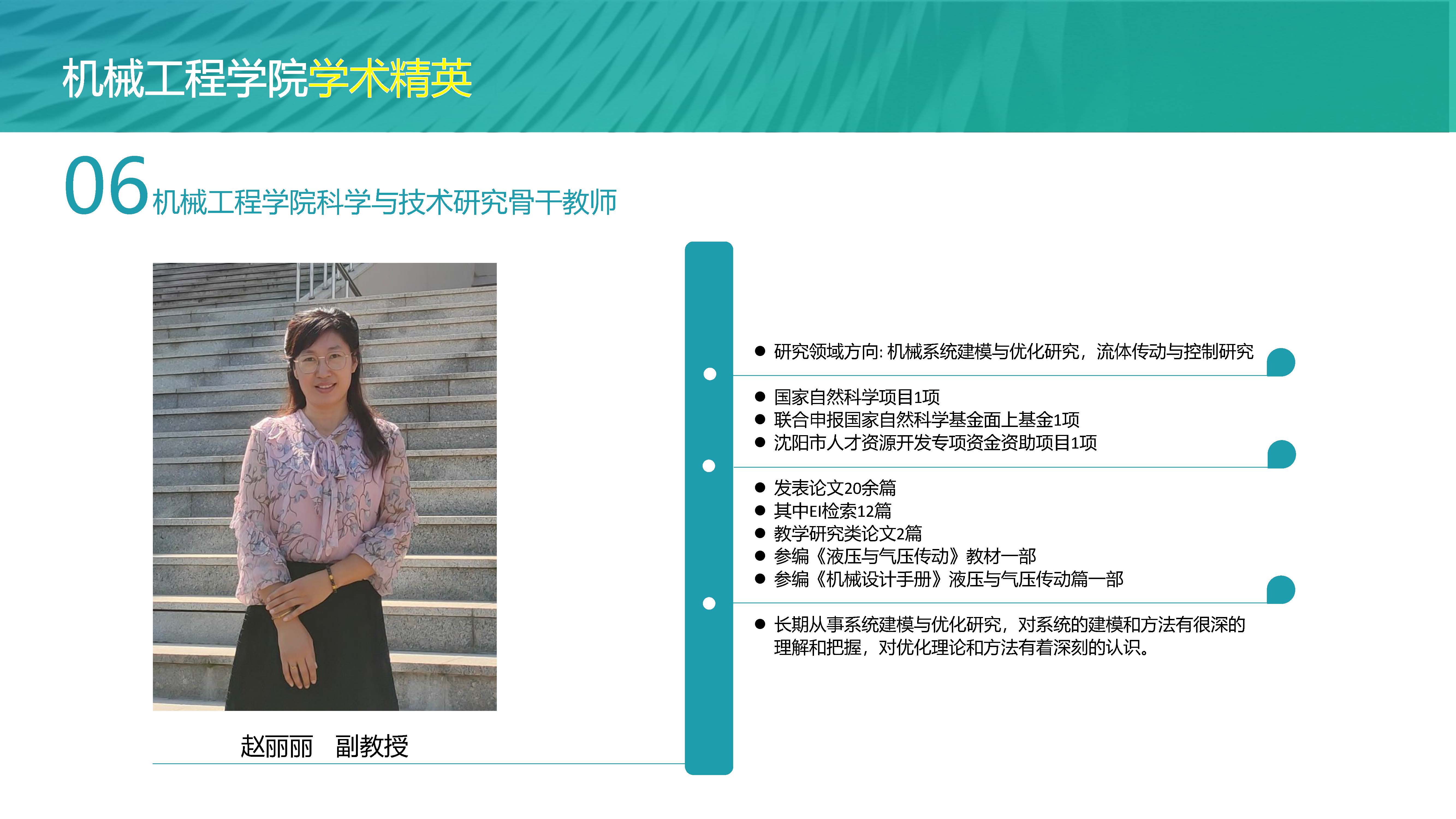 机械工程学院学术精英

06 机械工程学院科学与技术研究骨干教师

赵丽丽　副教授

● 研究领域方向: 机械系统建模与优化研究，流体传动与控制研究

● 国家自然科学项目1项
● 联合申报国家自然科学基金面上基金1项
● 沈阳市人才资源开发专项资金资助项目1项

● 发表论文20余篇
● 其中EI检索12篇
● 教学研究类论文2篇
● 参编《液压与气压传动》教材一部
● 参编《机械设计手册》液压与气压传动篇一部

● 长期从事系统建模与优化研究，对系统的建模和方法有很深的理解和把握，对优化理论和方法有着深刻的认识。